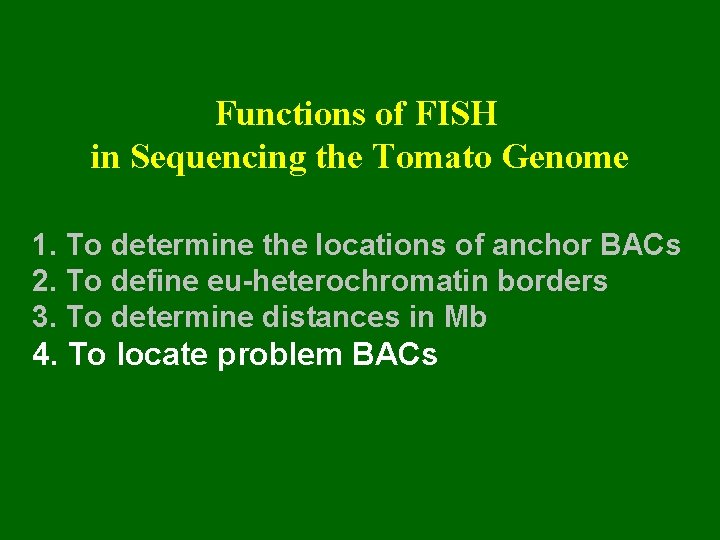 Functions of FISH
in Sequencing the Tomato Genome

1. To determine the locations of anchor BACs
2. To define eu-heterochromatin borders
3. To determine distances in Mb
4. To locate problem BACs